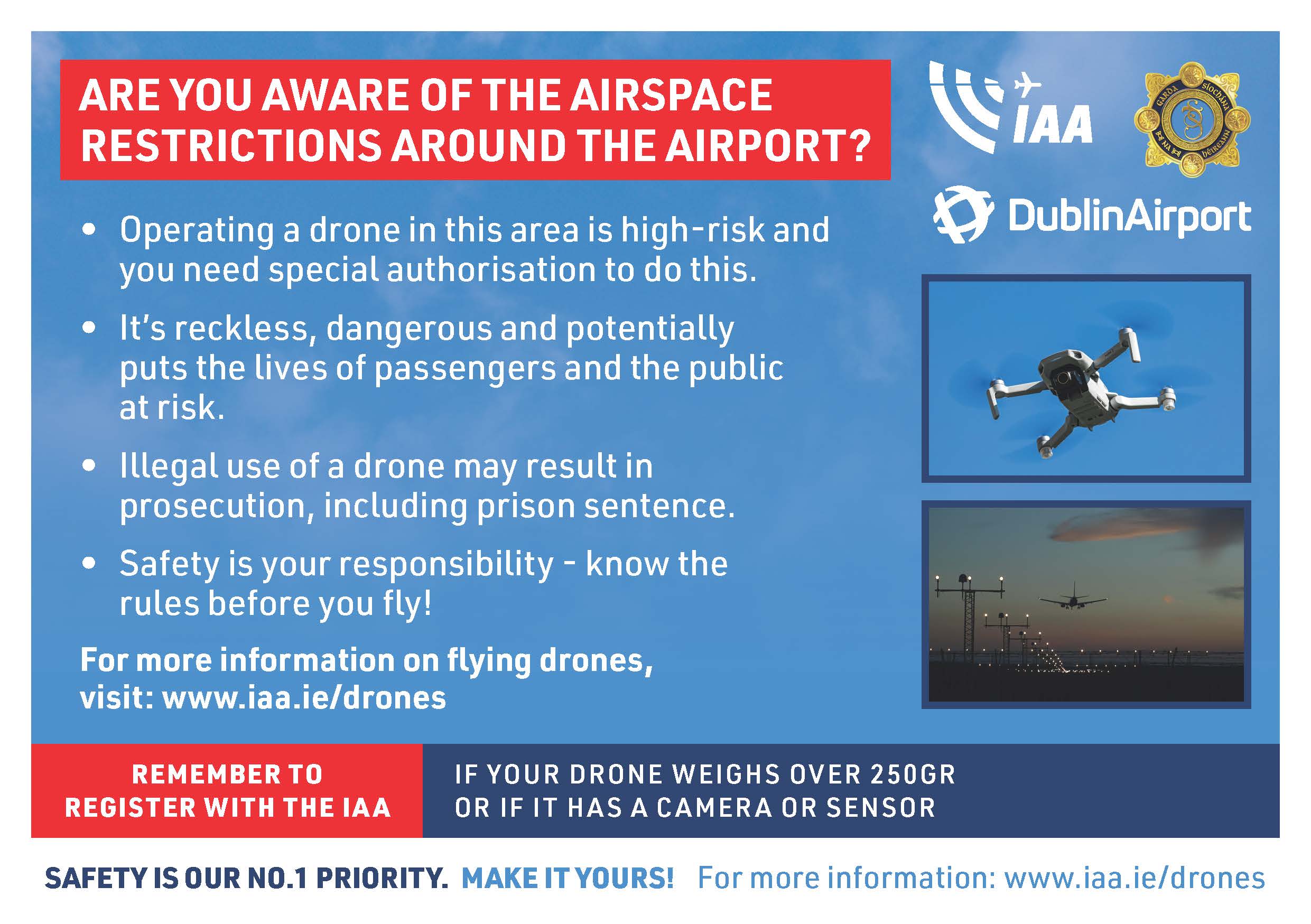 ARE YOU AWARE OF THE AIRSPACE RESTRICTIONS AROUND THE AIRPORT?

IAA

GARDA SÍOCHÁNA NA hÉIREANN

DublinAirport

• Operating a drone in this area is high-risk and you need special authorisation to do this.

• It's reckless, dangerous and potentially puts the lives of passengers and the public at risk.

• Illegal use of a drone may result in prosecution, including prison sentence.

• Safety is your responsibility - know the rules before you fly!

For more information on flying drones, visit: www.iaa.ie/drones

REMEMBER TO REGISTER WITH THE IAA

IF YOUR DRONE WEIGHS OVER 250GR OR IF IT HAS A CAMERA OR SENSOR

SAFETY IS OUR NO.1 PRIORITY. MAKE IT YOURS! For more information: www.iaa.ie/drones